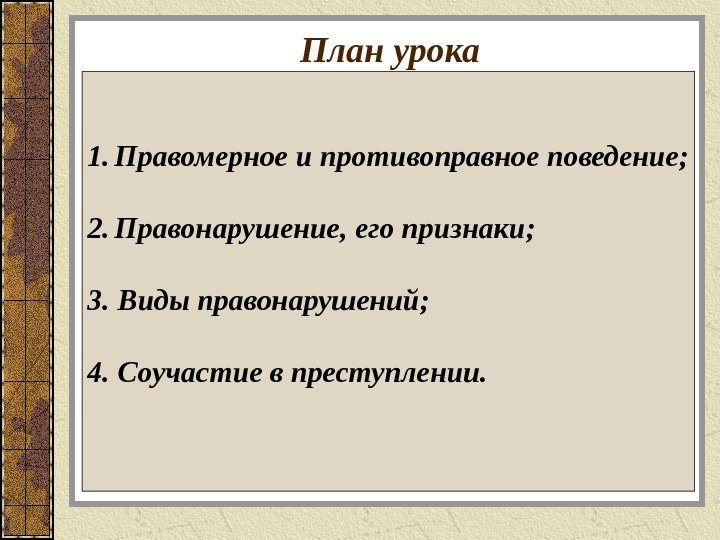 План урока

1. Правомерное и противоправное поведение;

2. Правонарушение, его признаки;

3. Виды правонарушений;

4. Соучастие в преступлении.